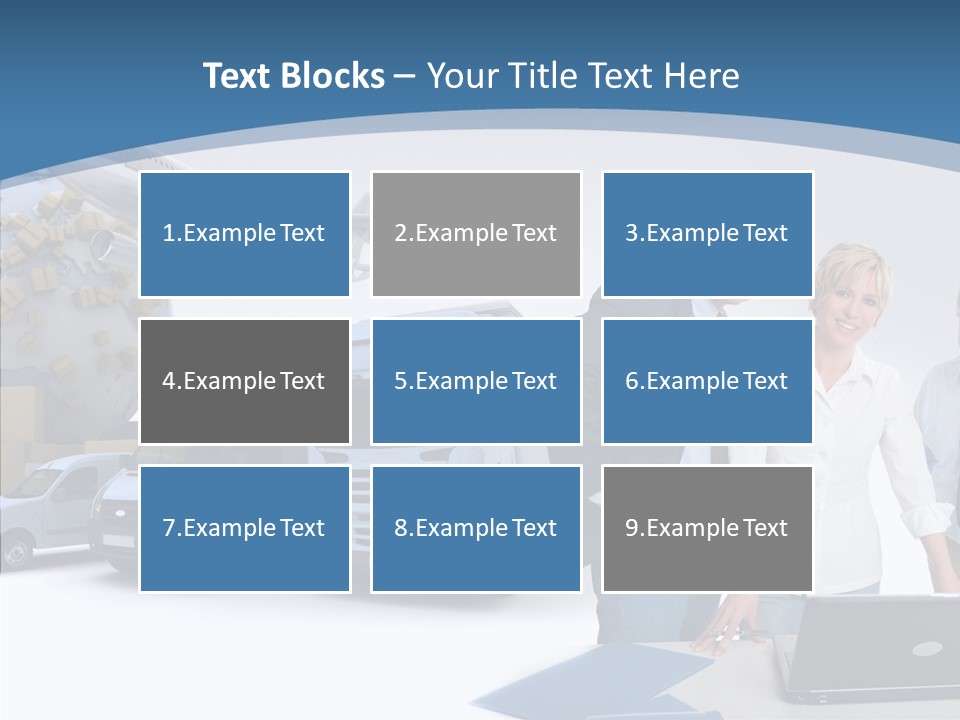 Text Blocks – Your Title Text Here

1.Example Text

2.Example Text

3.Example Text

4.Example Text

5.Example Text

6.Example Text

7.Example Text

8.Example Text

9.Example Text